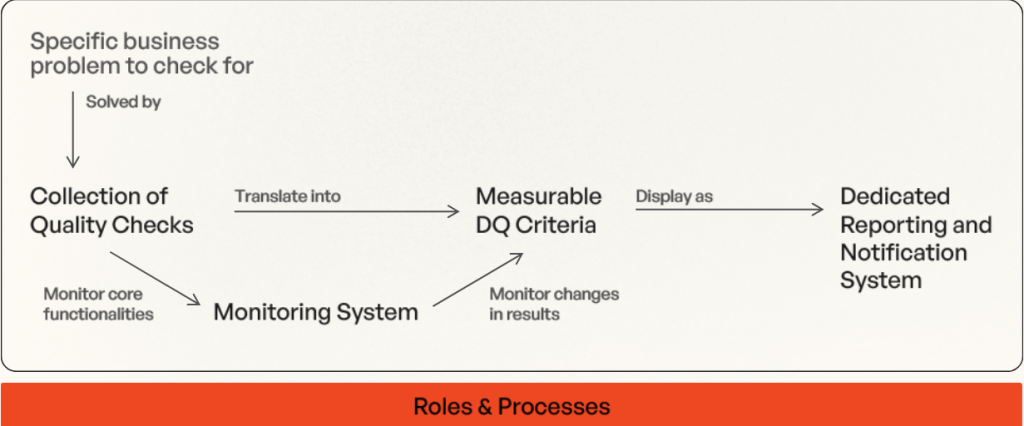 Specific business problem to check for

Solved by

Collection of Quality Checks

Translate into

Measurable DQ Criteria

Display as

Dedicated Reporting and Notification System

Monitor core functionalities

Monitoring System

Monitor changes in results

Roles & Processes